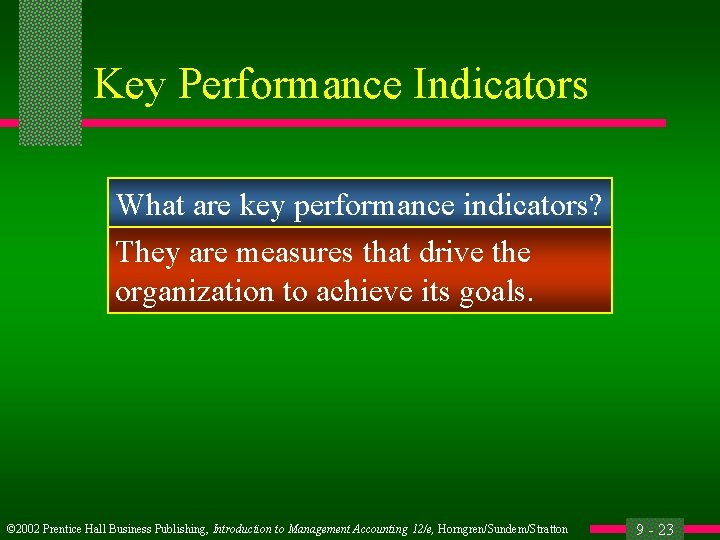 Key Performance Indicators

What are key performance indicators?

They are measures that drive the organization to achieve its goals.

©2002 Prentice Hall Business Publishing, Introduction to Management Accounting 12/e, Horngren/Sundem/Stratton

9 - 23